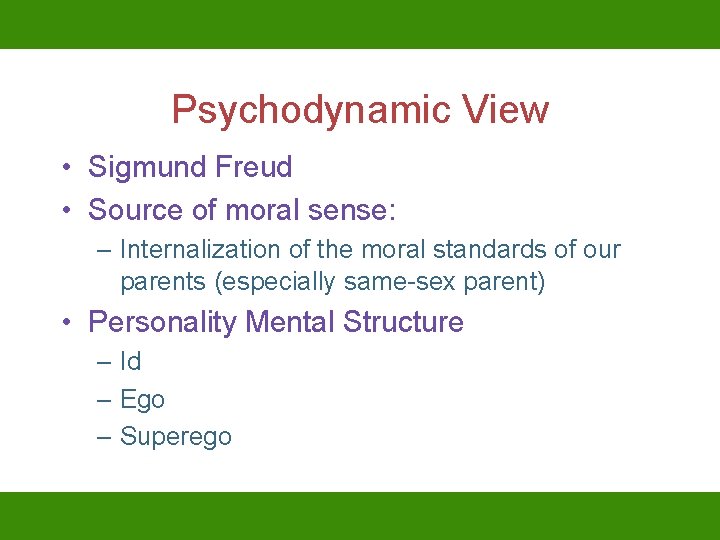 Psychodynamic View

• Sigmund Freud
• Source of moral sense:
– Internalization of the moral standards of our parents (especially same-sex parent)
• Personality Mental Structure
– Id
– Ego
– Superego